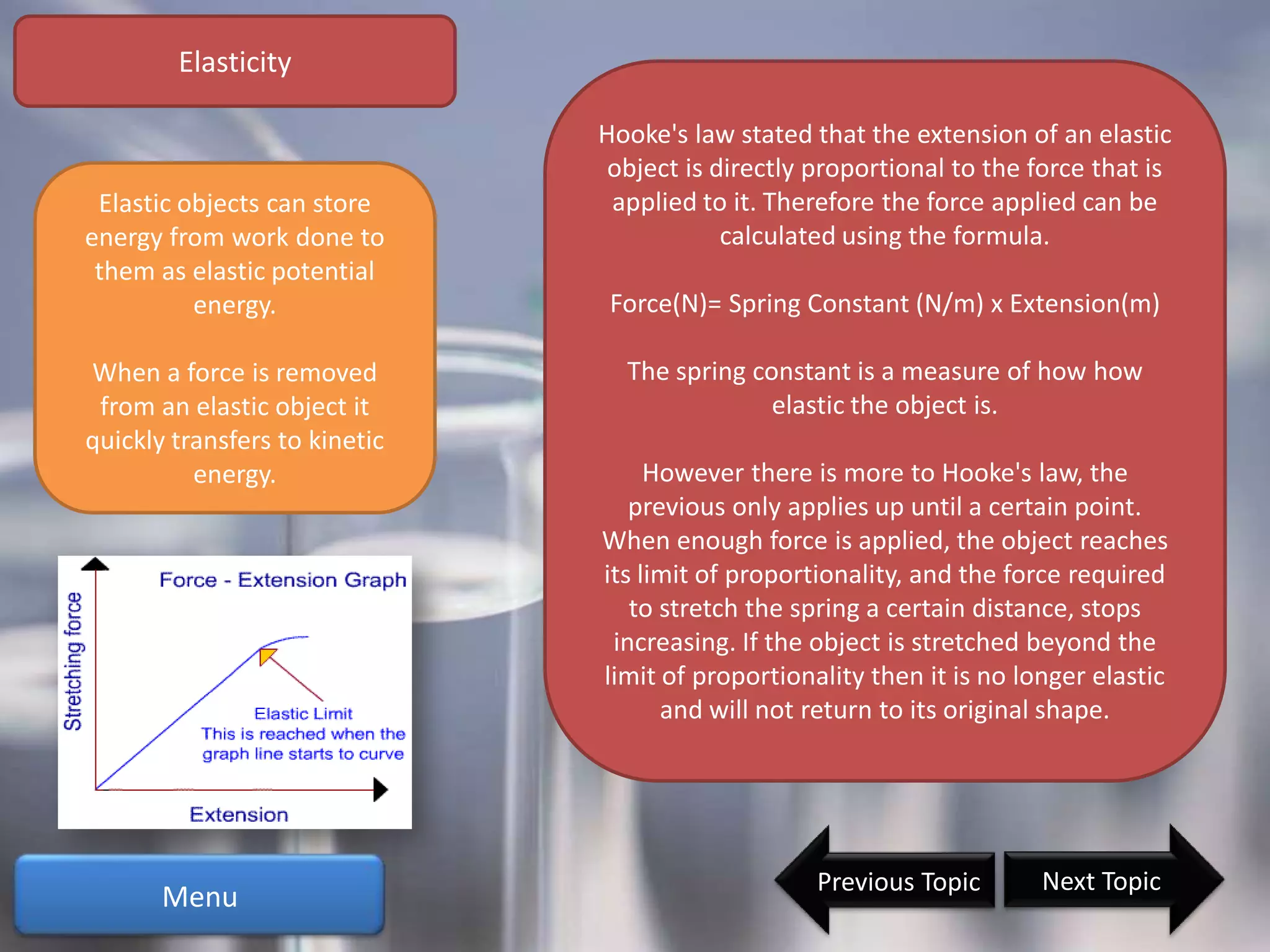 Elasticity

Elastic objects can store energy from work done to them as elastic potential energy.

When a force is removed from an elastic object it quickly transfers to kinetic energy.

Force - Extension Graph

Stretching force

Elastic Limit
This is reached when the graph line starts to curve

Extension

Menu

Hooke's law stated that the extension of an elastic object is directly proportional to the force that is applied to it. Therefore the force applied can be calculated using the formula.

Force(N)= Spring Constant (N/m) x Extension(m)

The spring constant is a measure of how how elastic the object is.

However there is more to Hooke's law, the previous only applies up until a certain point. When enough force is applied, the object reaches its limit of proportionality, and the force required to stretch the spring a certain distance, stops increasing. If the object is stretched beyond the limit of proportionality then it is no longer elastic and will not return to its original shape.

Previous Topic

Next Topic